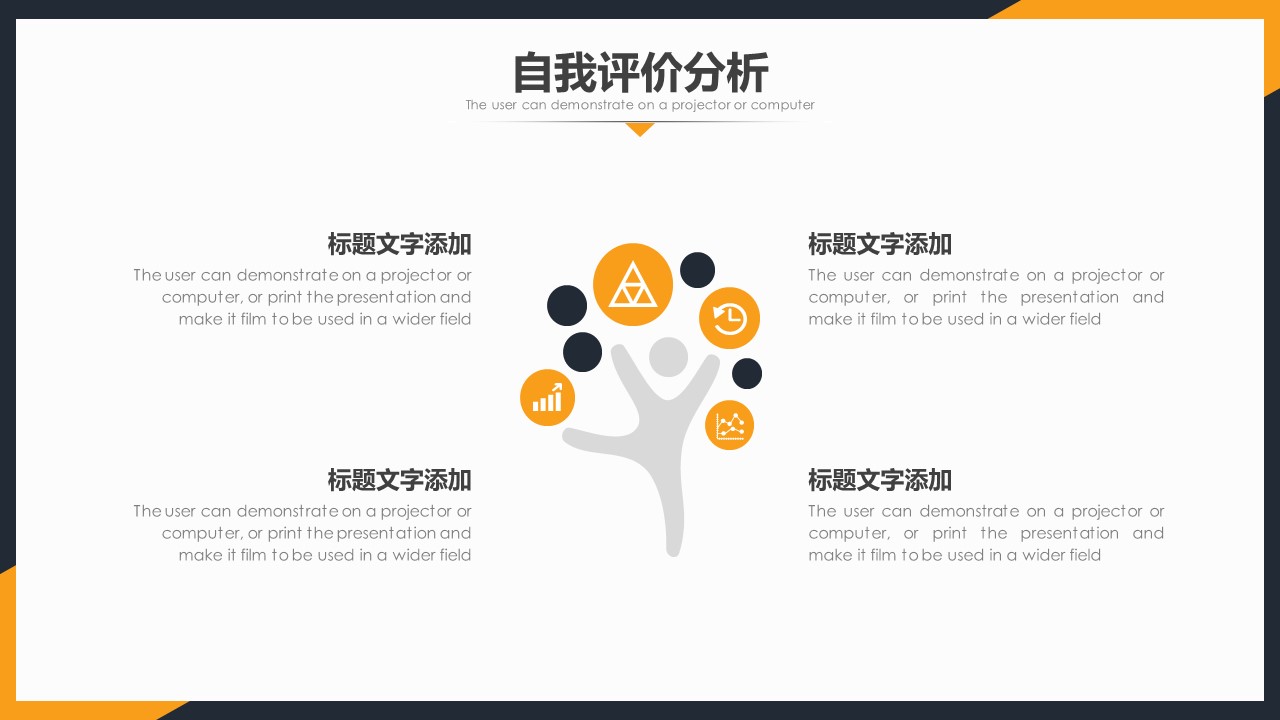 自我评价分析
The user can demonstrate on a projector or computer

标题文字添加
The user can demonstrate on a projector or computer, or print the presentation and make it film to be used in a wider field

标题文字添加
The user can demonstrate on a projector or computer, or print the presentation and make it film to be used in a wider field

标题文字添加
The user can demonstrate on a projector or computer, or print the presentation and make it film to be used in a wider field

标题文字添加
The user can demonstrate on a projector or computer, or print the presentation and make it film to be used in a wider field